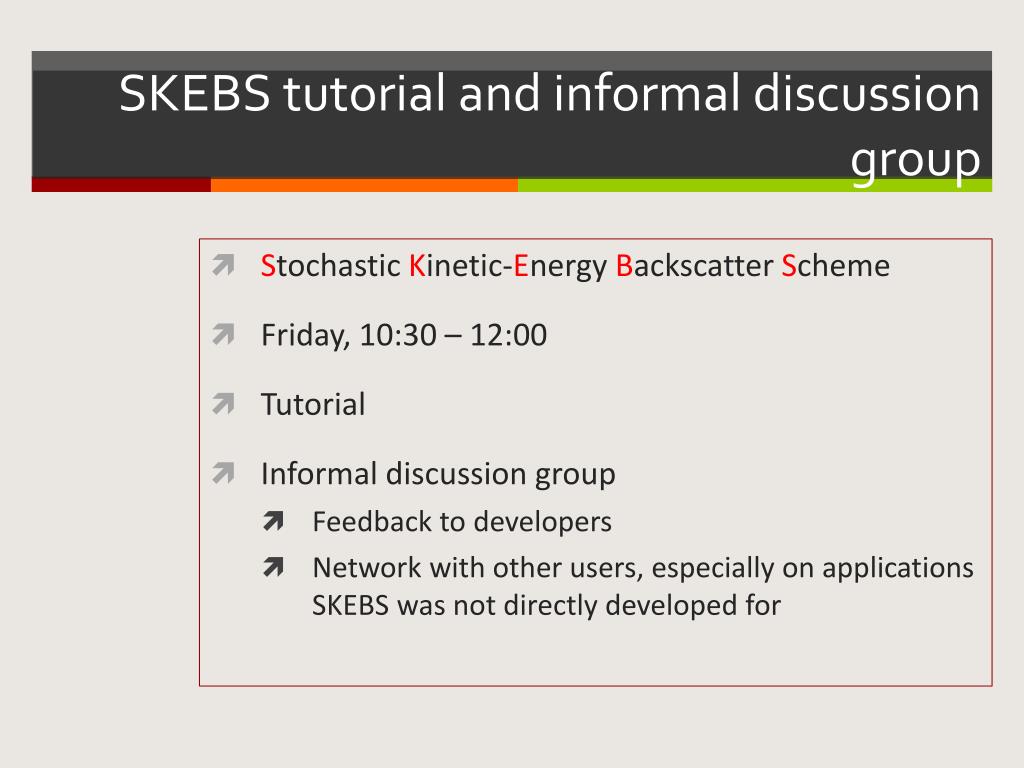 SKEBS tutorial and informal discussion group

Stochastic Kinetic-Energy Backscatter Scheme

Friday, 10:30 – 12:00

Tutorial

Informal discussion group

Feedback to developers

Network with other users, especially on applications SKEBS was not directly developed for